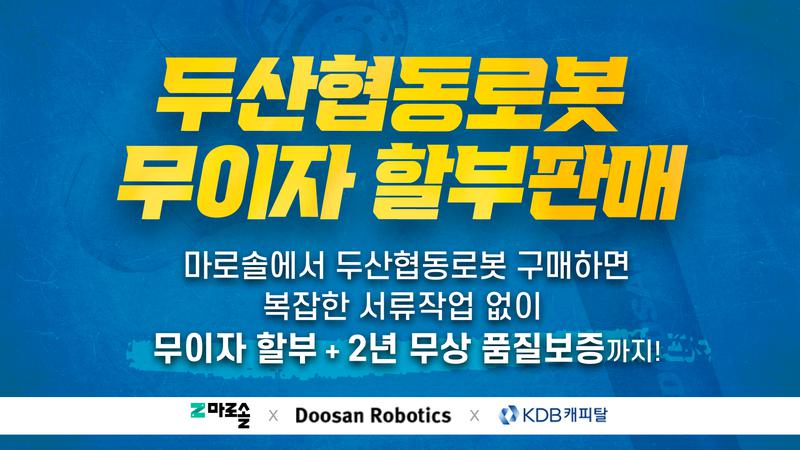 두산협동로봇
무이자 할부판매

마로솔에서 두산협동로봇 구매하면
복잡한 서류작업 없이
무이자 할부 + 2년 무상 품질보증까지!

마로솔 X Doosan Robotics X KDB캐피탈